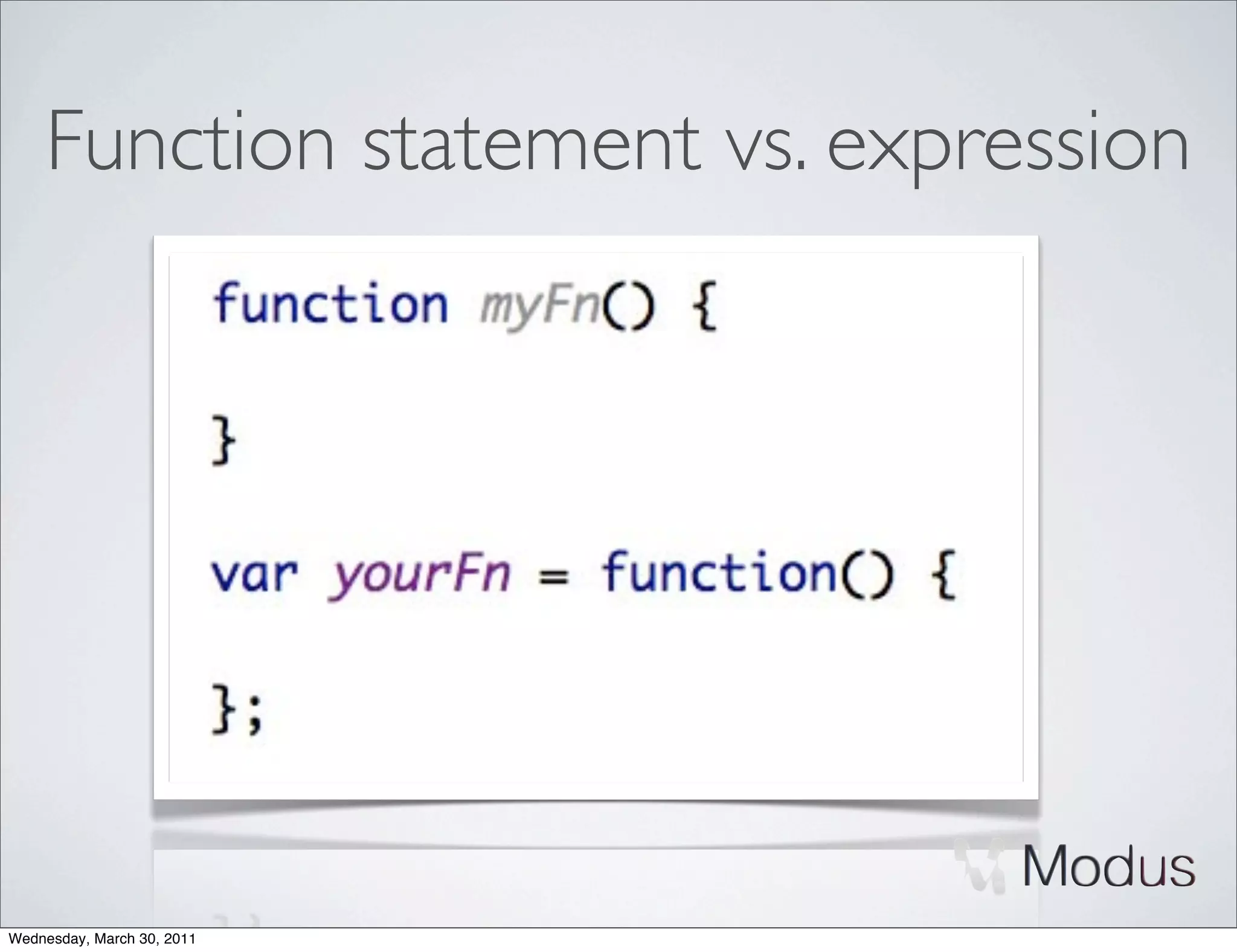 Function statement vs. expression

function myFn() {

}

var yourFn = function() {

};

Modus

Wednesday, March 30, 2011